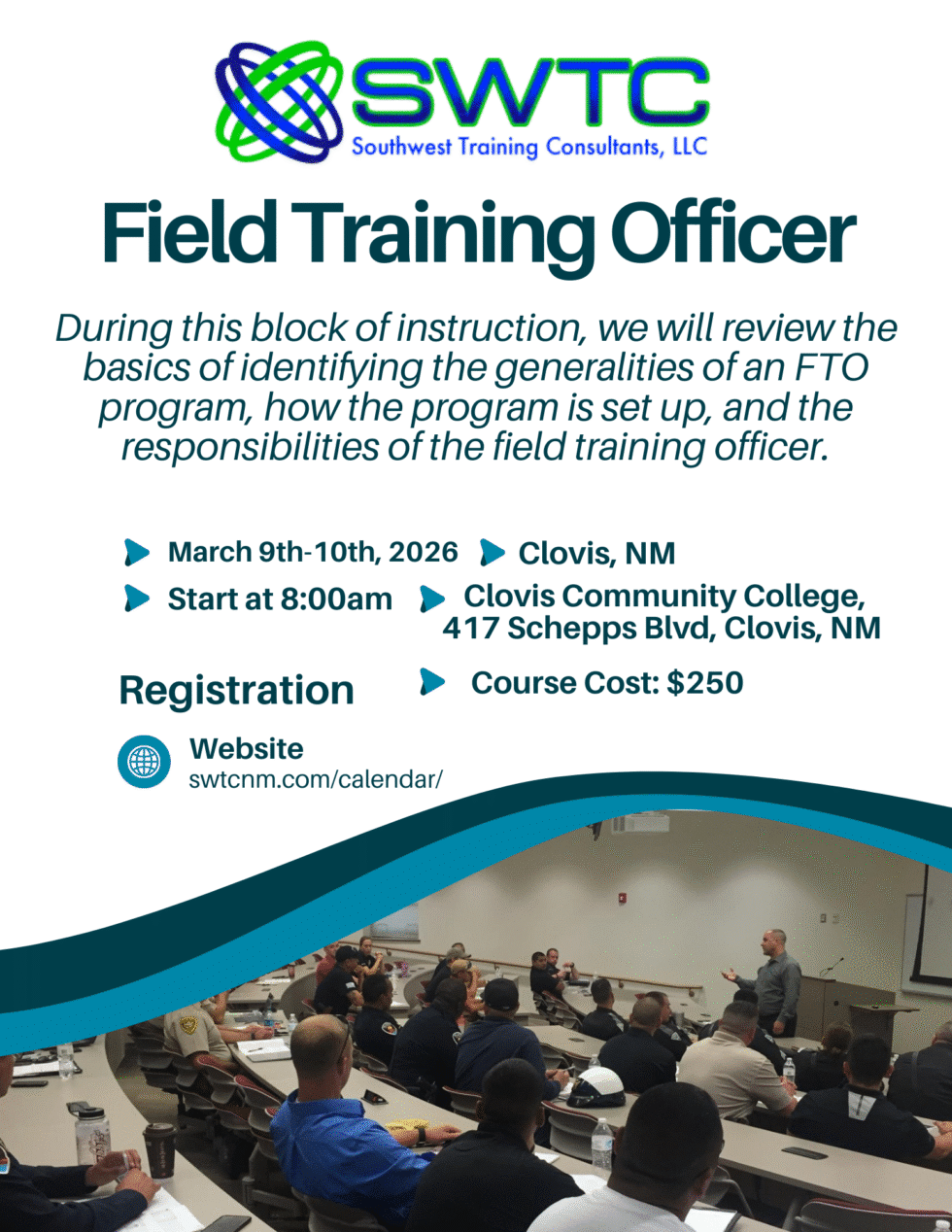 SWTC
Southwest Training Consultants, LLC

Field Training Officer

During this block of instruction, we will review the basics of identifying the generalities of an FTO program, how the program is set up, and the responsibilities of the field training officer.

March 9th-10th, 2026

Clovis, NM

Start at 8:00am

Clovis Community College, 417 Schepps Blvd, Clovis, NM

Registration

Course Cost: $250

Website
swtcnm.com/calendar/